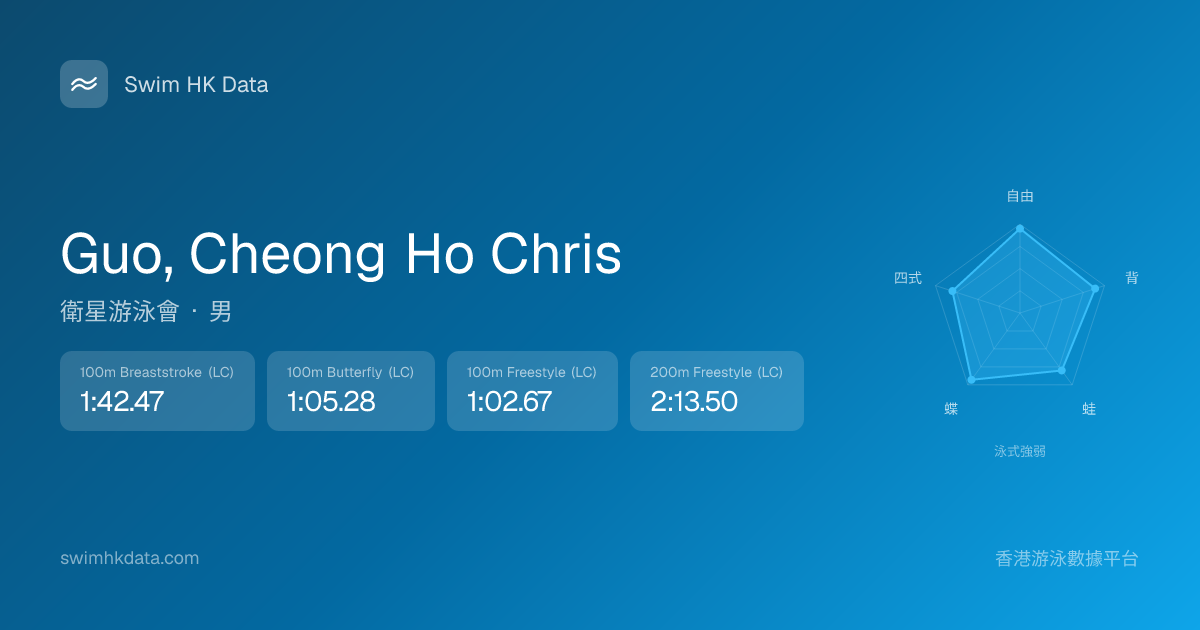 Swim HK Data

Guo, Cheong Ho Chris

衛星游泳會 · 男

100m Breaststroke (LC)
1:42.47

100m Butterfly (LC)
1:05.28

100m Freestyle (LC)
1:02.67

200m Freestyle (LC)
2:13.50

自由
背
蛙
蝶
四式
泳式強弱

swimhkdata.com

香港游泳數據平台